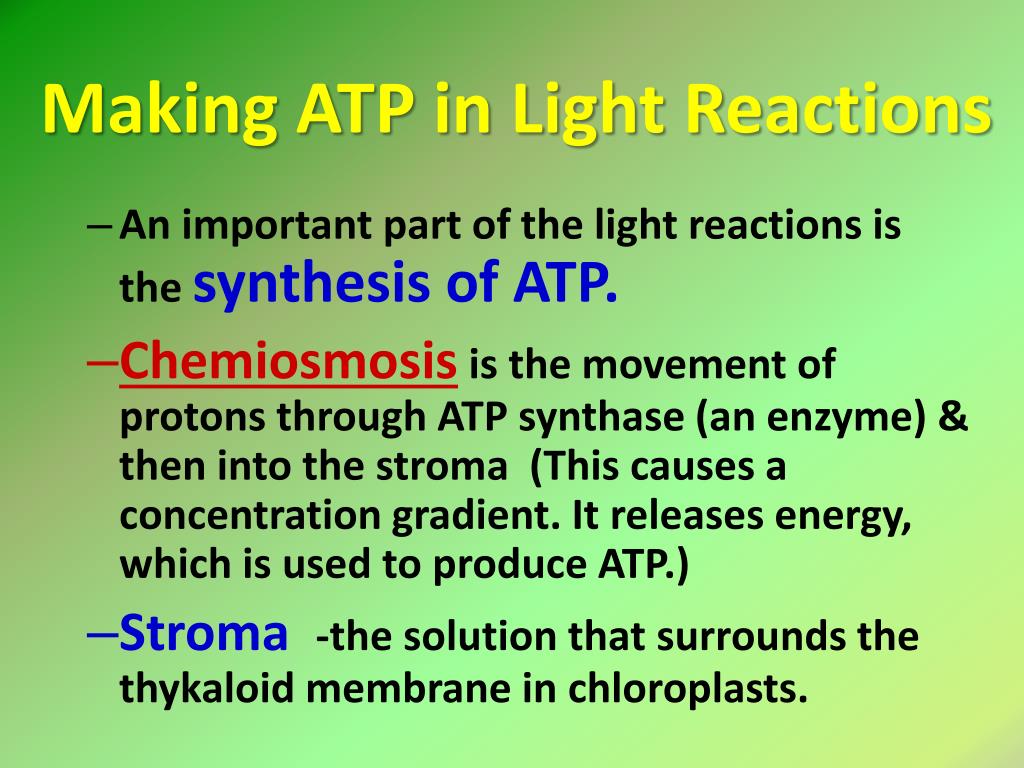 Making ATP in Light Reactions

– An important part of the light reactions is the synthesis of ATP.

– Chemiosmosis is the movement of protons through ATP synthase (an enzyme) & then into the stroma (This causes a concentration gradient. It releases energy, which is used to produce ATP.)

– Stroma -the solution that surrounds the thykaloid membrane in chloroplasts.